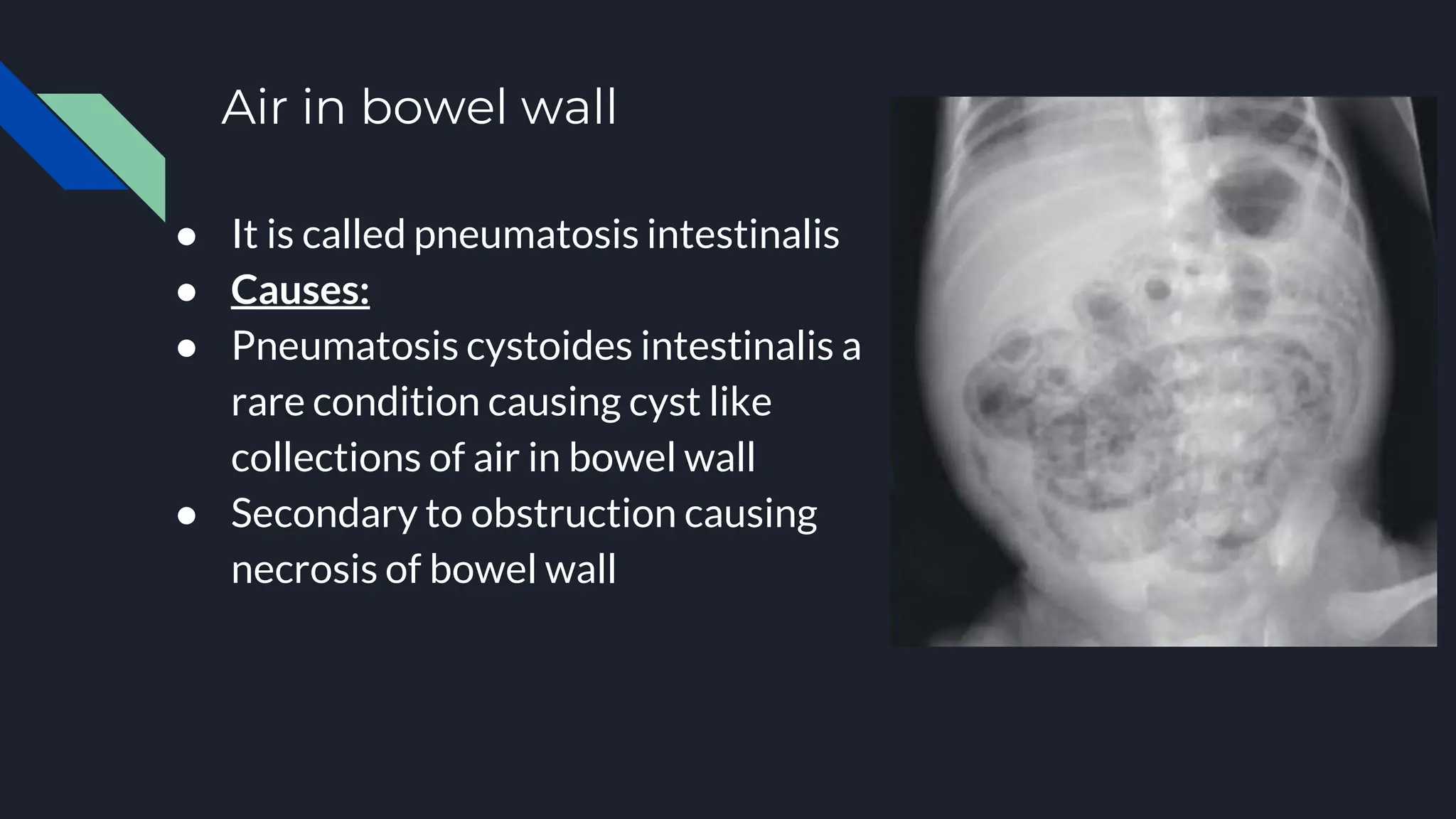 Air in bowel wall

● It is called pneumatosis intestinalis
● Causes:
● Pneumatosis cystoides intestinalis a rare condition causing cyst like collections of air in bowel wall
● Secondary to obstruction causing necrosis of bowel wall